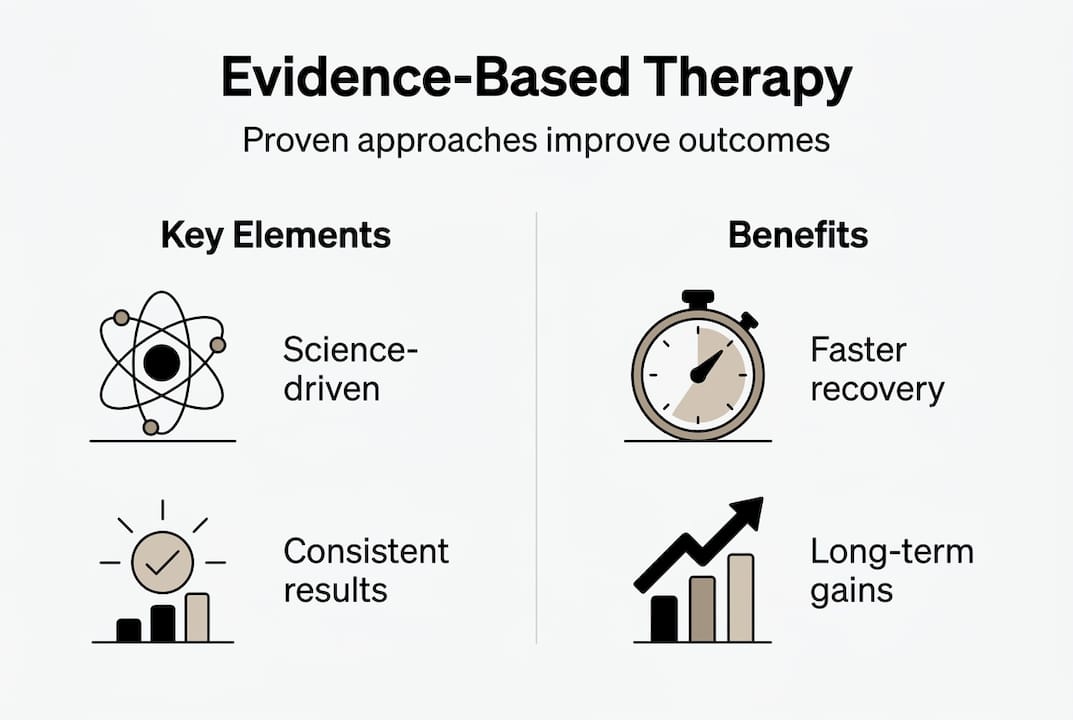 Evidence-Based Therapy

Proven approaches improve outcomes

Key Elements

Science-driven

Consistent results

Benefits

Faster recovery

Long-term gains